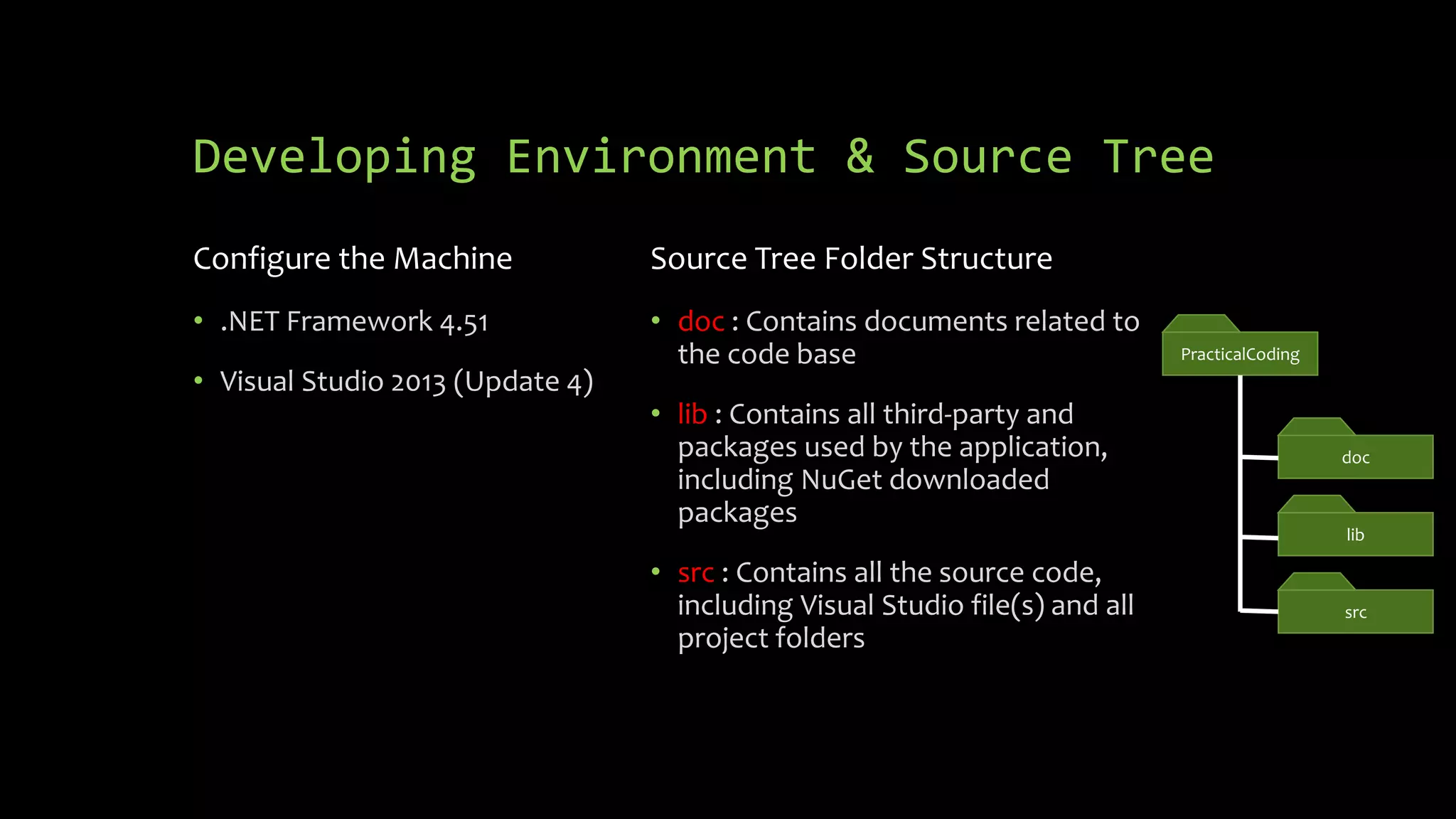 Developing Environment & Source Tree

Configure the Machine

• .NET Framework 4.51

• Visual Studio 2013 (Update 4)

Source Tree Folder Structure

• doc : Contains documents related to the code base

• lib : Contains all third-party and packages used by the application, including NuGet downloaded packages

• src : Contains all the source code, including Visual Studio file(s) and all project folders

PracticalCoding

doc

lib

src